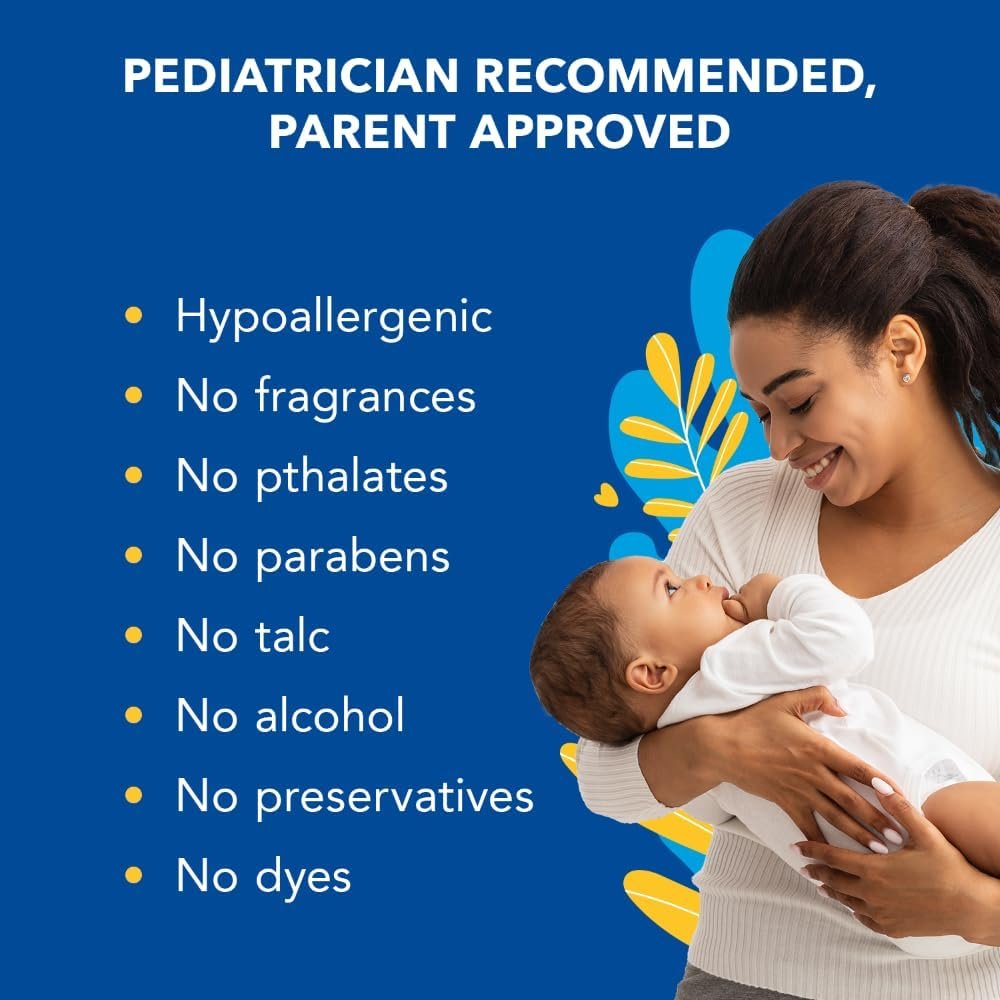 PEDIATRICIAN RECOMMENDED, PARENT APPROVED

• Hypoallergenic
• No fragrances
• No pthalates
• No parabens
• No talc
• No alcohol
• No preservatives
• No dyes